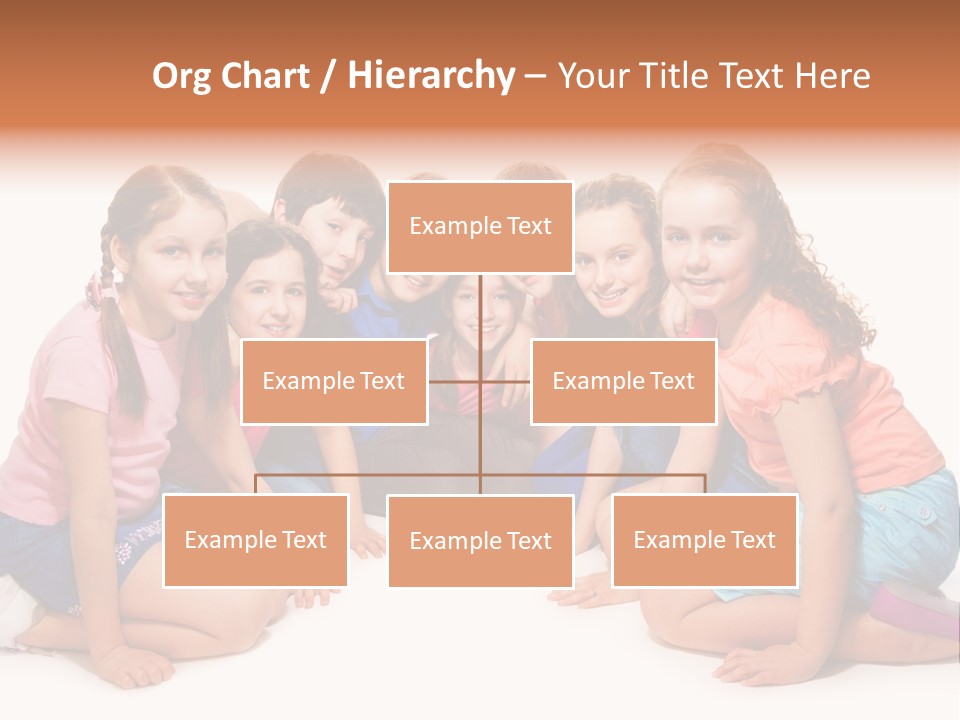 Org Chart / Hierarchy – Your Title Text Here

Example Text

Example Text

Example Text

Example Text

Example Text

Example Text